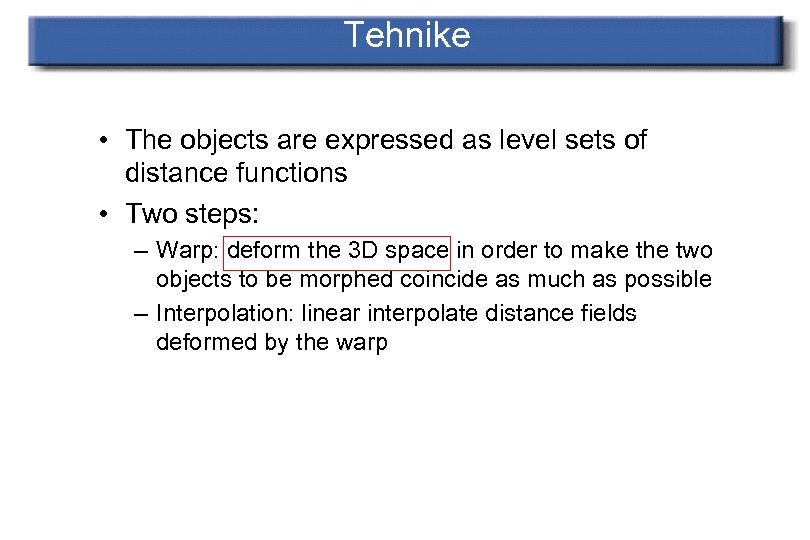 Tehnike

• The objects are expressed as level sets of distance functions

• Two steps:

– Warp: deform the 3D space in order to make the two objects to be morphed coincide as much as possible

– Interpolation: linear interpolate distance fields deformed by the warp